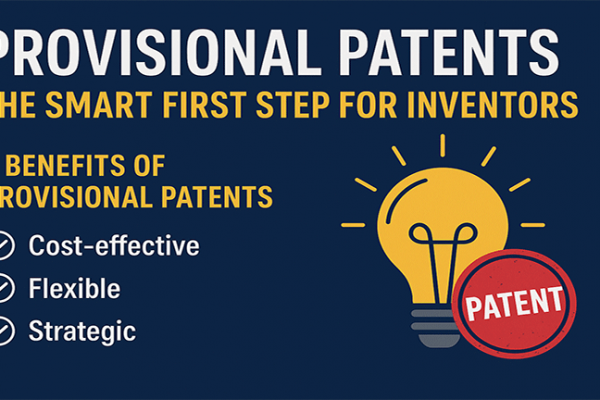 PROVISIONAL PATENTS
HE SMART FIRST STEP FOR INVENTORS

BENEFITS OF
ROVISIONAL PATENTS

Cost-effective
Flexible
Strategic

PATENT